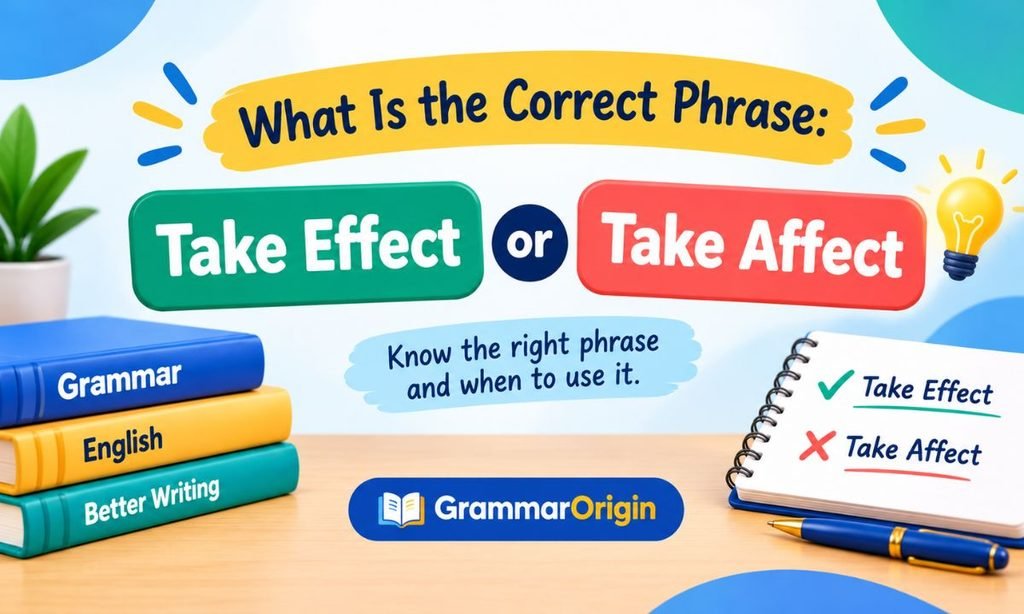 What Is the Correct Phrase:

Take Effect or Take Affect

Know the right phrase and when to use it.

Grammar

English

Better Writing

✓ Take Effect

✗ Take Affect

GrammarOrigin